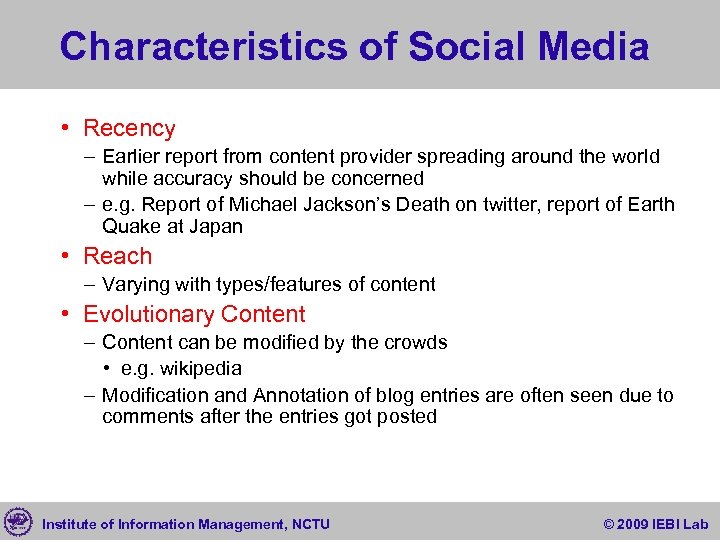 Characteristics of Social Media

• Recency
– Earlier report from content provider spreading around the world while accuracy should be concerned
– e.g. Report of Michael Jackson's Death on twitter, report of Earth Quake at Japan
• Reach
– Varying with types/features of content
• Evolutionary Content
– Content can be modified by the crowds
• e.g. wikipedia
– Modification and Annotation of blog entries are often seen due to comments after the entries got posted

Institute of Information Management, NCTU
© 2009 IEBI Lab